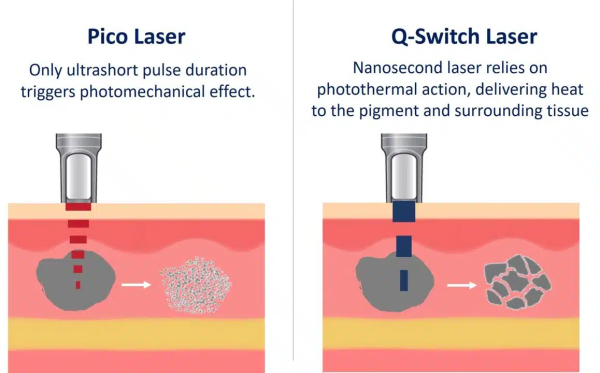 Pico Laser

Only ultrashort pulse duration triggers photomechanical effect.

Q-Switch Laser

Nanosecond laser relies on photothermal action, delivering heat to the pigment and surrounding tissue